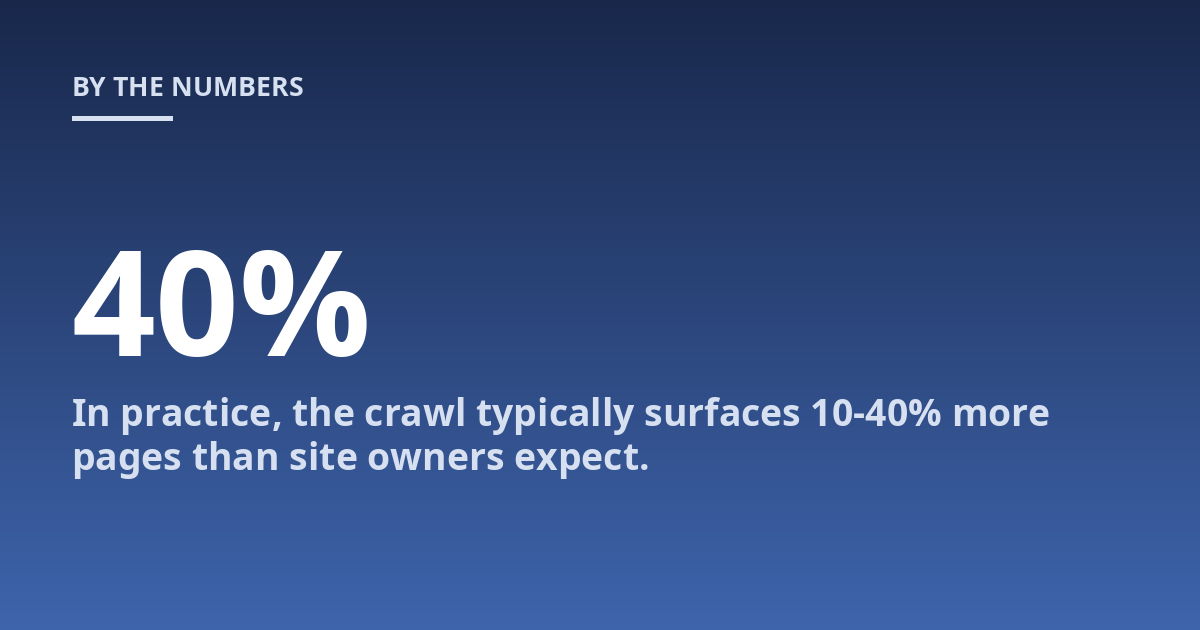 BY THE NUMBERS

40%

In practice, the crawl typically surfaces 10-40% more pages than site owners expect.